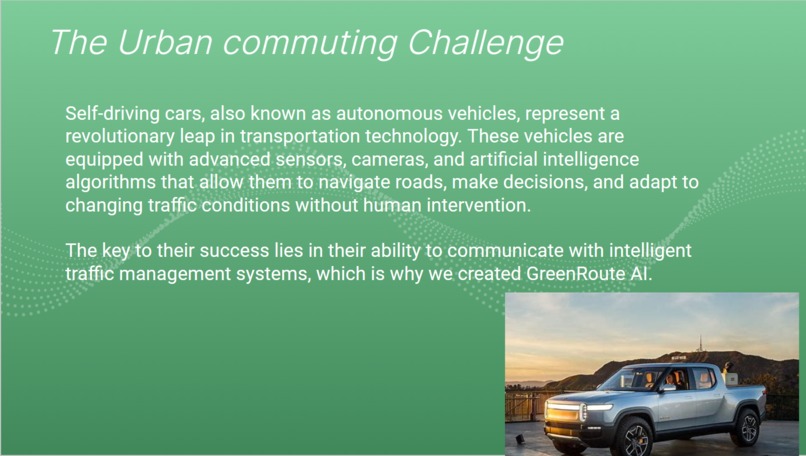 The Urban commuting Challenge

Self-driving cars, also known as autonomous vehicles, represent a revolutionary leap in transportation technology. These vehicles are equipped with advanced sensors, cameras, and artificial intelligence algorithms that allow them to navigate roads, make decisions, and adapt to changing traffic conditions without human intervention.

The key to their success lies in their ability to communicate with intelligent traffic management systems, which is why we created GreenRoute AI.